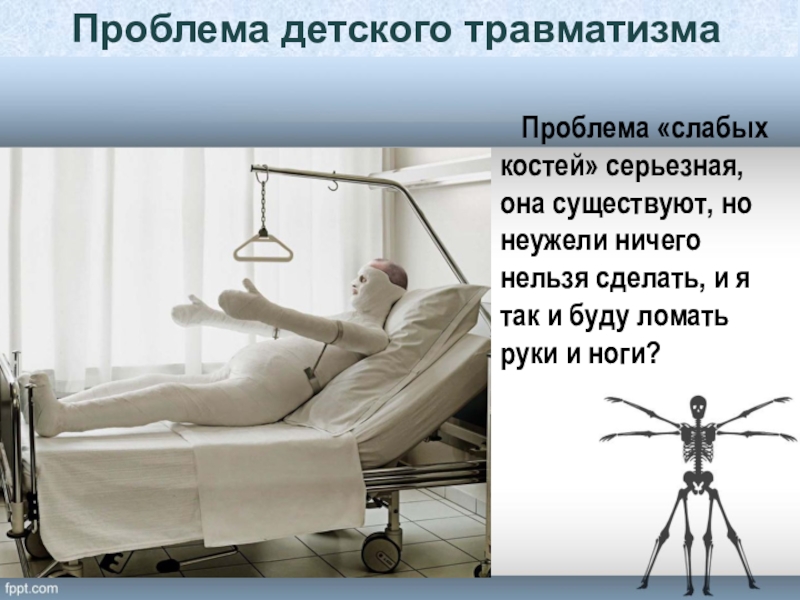 Проблема детского травматизма

Проблема «слабых костей» серьезная, она существуют, но неужели ничего нельзя сделать, и я так и буду ломать руки и ноги?

fppt.com